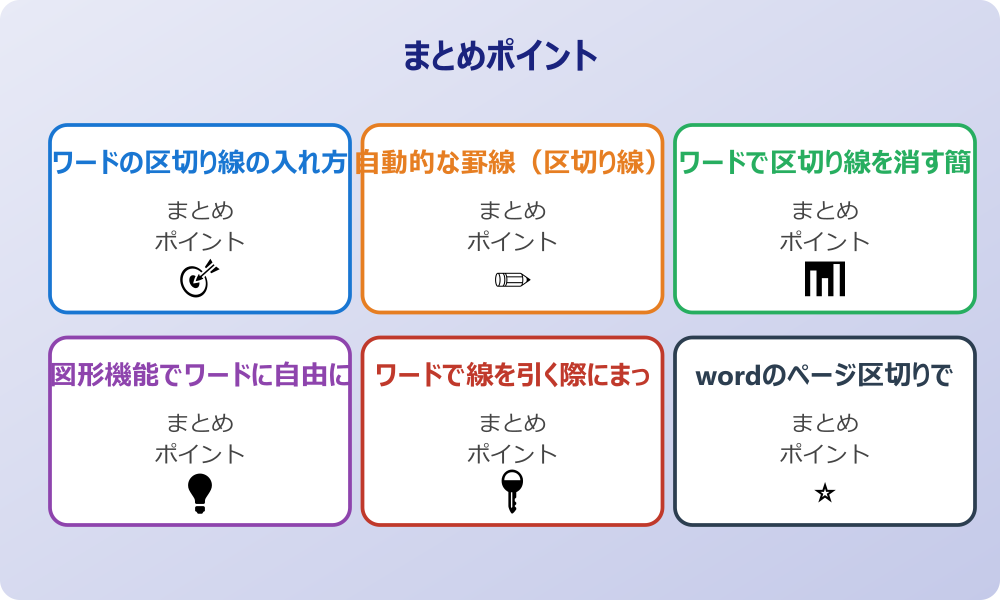 まとめポイント

ワードの区切り線の入れ方

まとめ
ポイント

自動的な罫線（区切り線）

まとめ
ポイント

ワードで区切り線を消す簡

まとめ
ポイント

図形機能でワードに自由に

まとめ
ポイント

ワードで線を引く際にまっ

まとめ
ポイント

wordのページ区切りで

まとめ
ポイント
☆